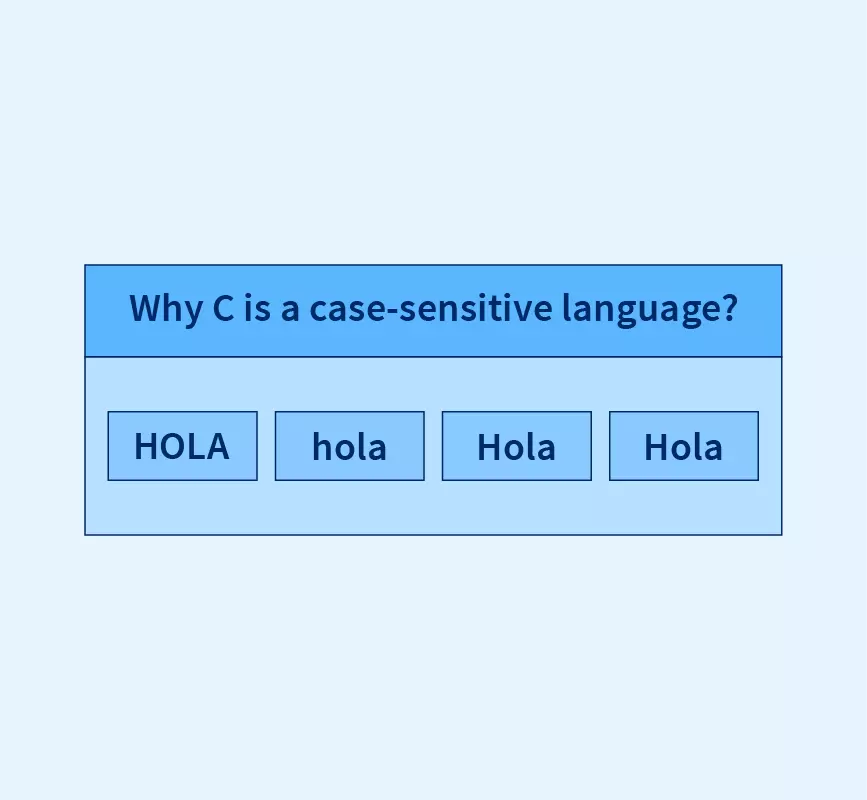 Why C is a case-sensitive language?

HOLA hola Hola Hola